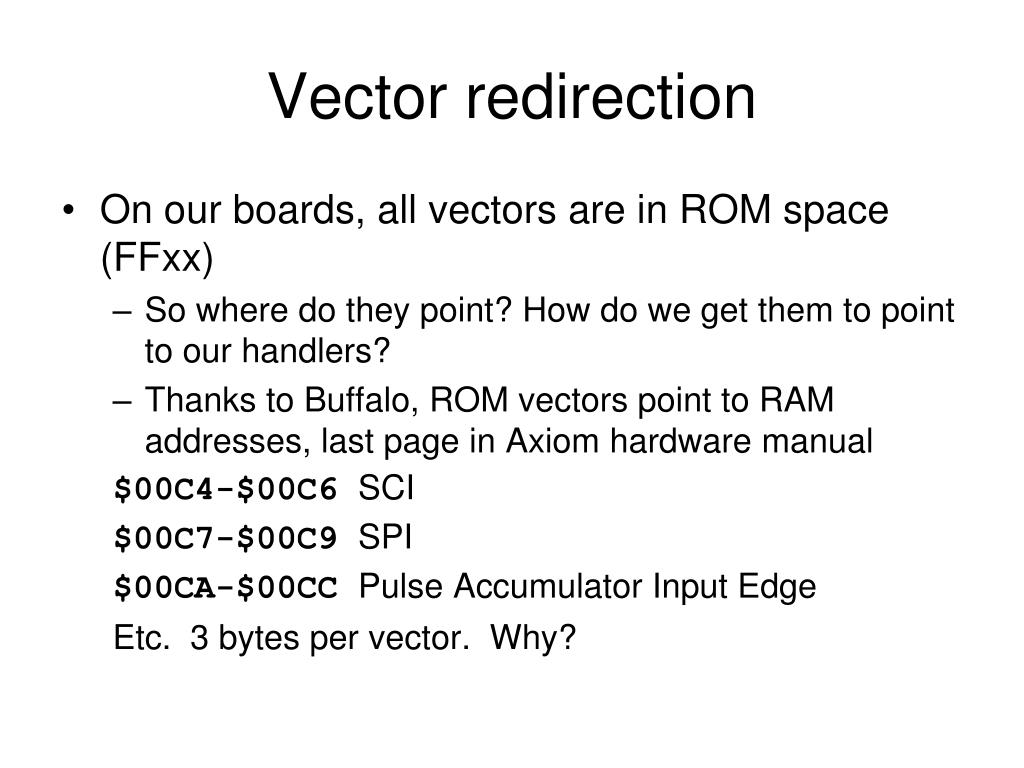 Vector redirection

• On our boards, all vectors are in ROM space (FFxx)

– So where do they point? How do we get them to point to our handlers?

– Thanks to Buffalo, ROM vectors point to RAM addresses, last page in Axiom hardware manual

\$00C4-\$00C6 SCI

\$00C7-\$00C9 SPI

\$00CA-\$00CC Pulse Accumulator Input Edge

Etc. 3 bytes per vector. Why?